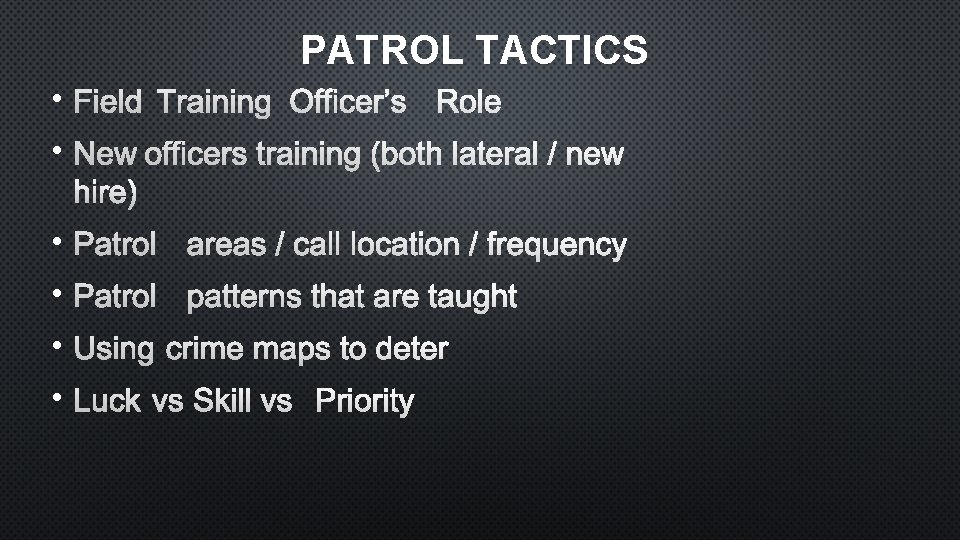 PATROL TACTICS

• Field Training Officer's Role
• New officers training (both lateral / new hire)
• Patrol areas / call location / frequency
• Patrol patterns that are taught
• Using crime maps to deter
• Luck vs Skill vs Priority